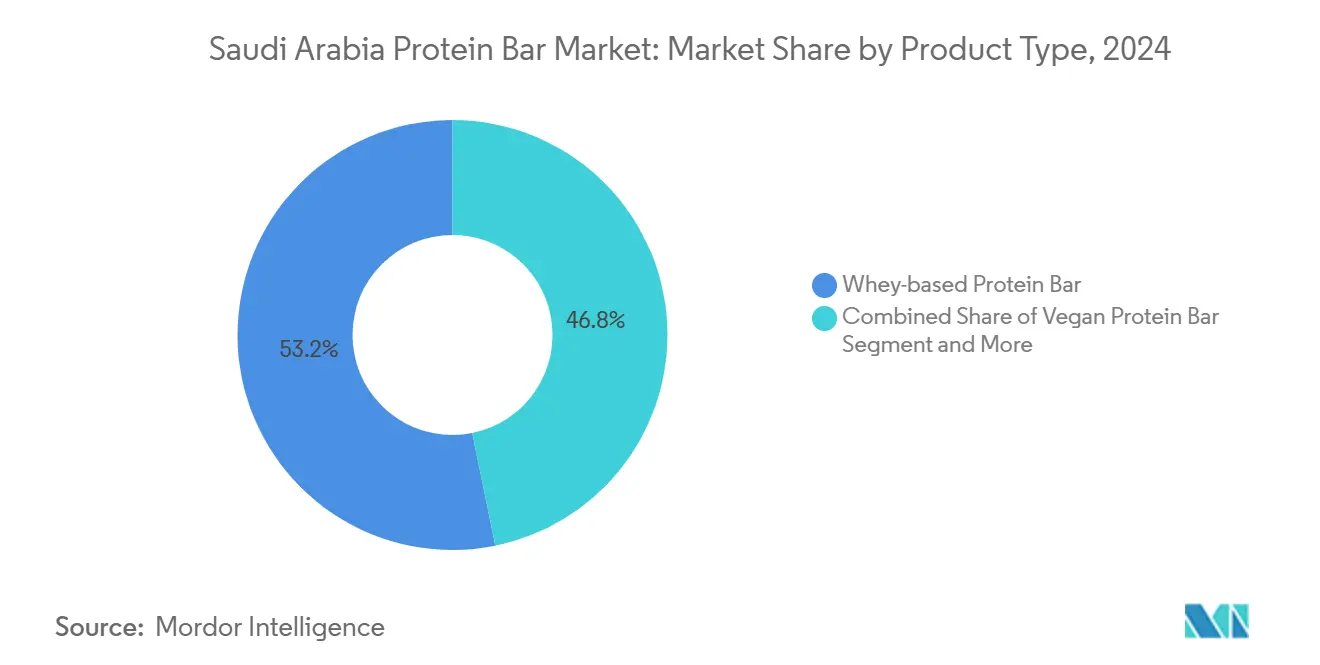 Saudi Arabia Protein Bar Market: Market Share by Product Type, 2024

53.2%

46.8%

Whey-based Protein Bar
Combined Share of Vegan Protein Bar Segment and More

Source: Mordor Intelligence